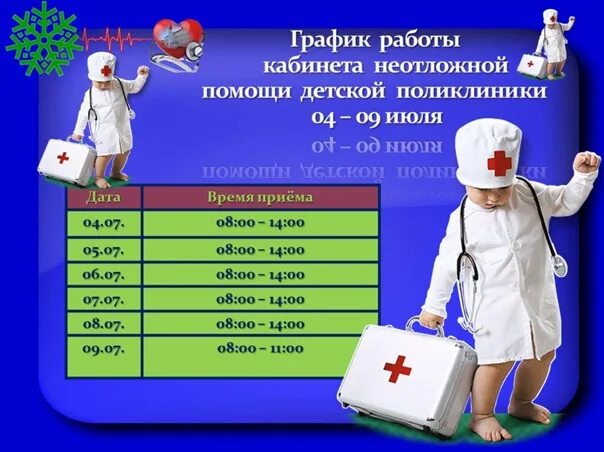 График работы кабинета неотложной помощи детской поликлиники 04 – 09 июля

| Дата | Время приёма |
|---|---|
| 04.07. | 08:00 – 14:00 |
| 05.07. | 08:00 – 14:00 |
| 06.07. | 08:00 – 14:00 |
| 07.07. | 08:00 – 14:00 |
| 08.07. | 08:00 – 14:00 |
| 09.07. | 08:00 – 11:00 |